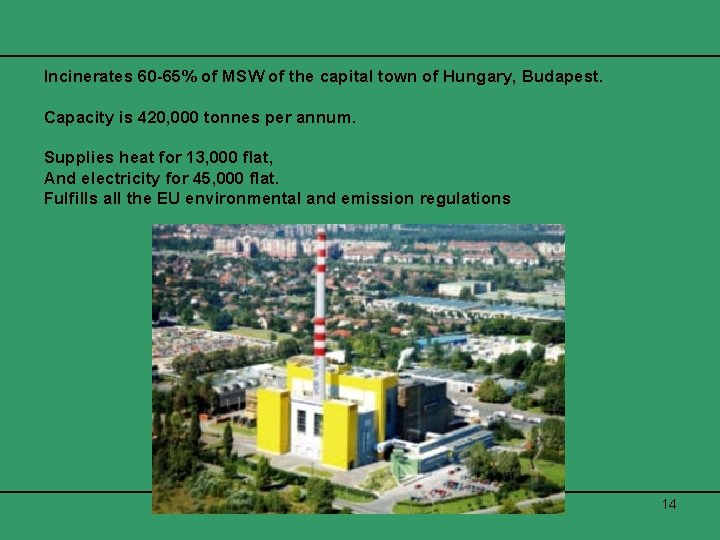 Incinerates 60-65% of MSW of the capital town of Hungary, Budapest.

Capacity is 420,000 tonnes per annum.

Supplies heat for 13,000 flat,
And electricity for 45,000 flat.
Fulfills all the EU environmental and emission regulations

14